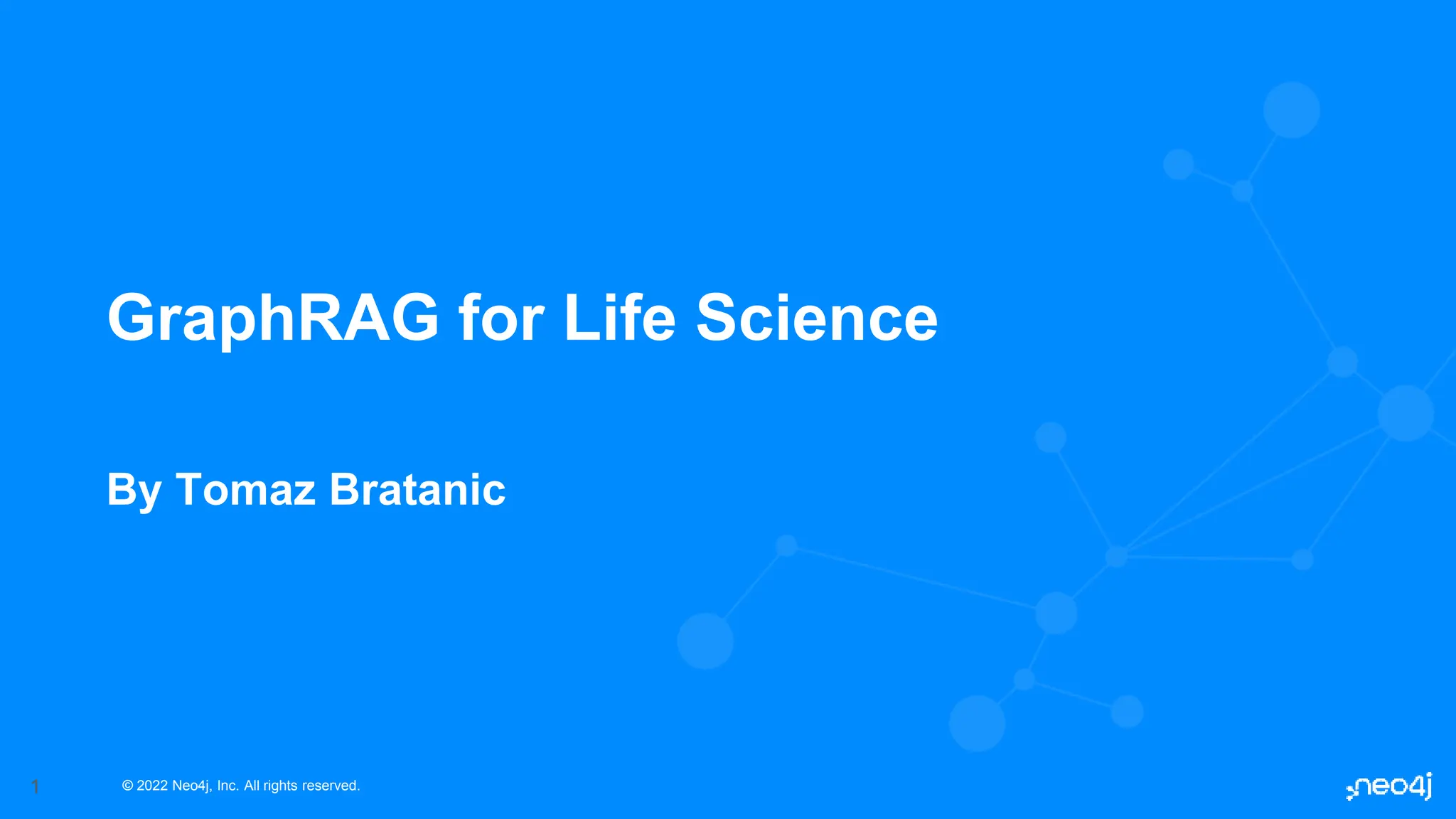 GraphRAG for Life Science

By Tomaz Bratanic

1

© 2022 Neo4j, Inc. All rights reserved.

neo4j